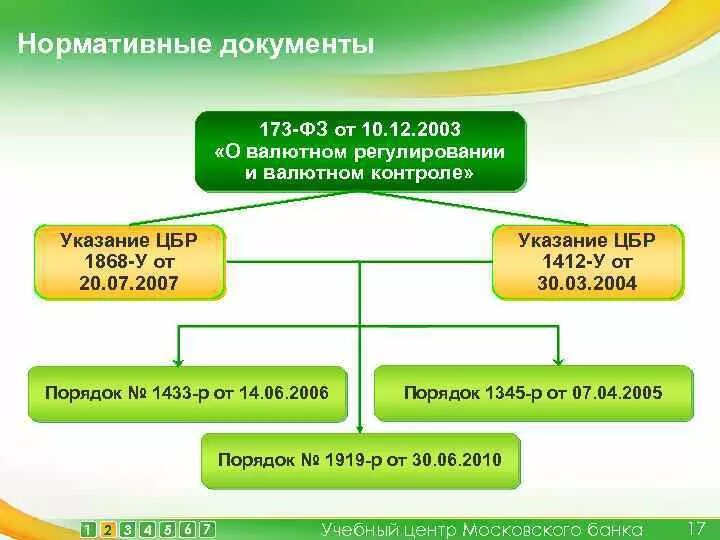 Нормативные документы

173-ФЗ от 10.12.2003
«О валютном регулировании и валютном контроле»

Указание ЦБР 1868-У от 20.07.2007

Указание ЦБР 1412-У от 30.03.2004

Порядок № 1433-р от 14.06.2006

Порядок 1345-р от 07.04.2005

Порядок № 1919-р от 30.06.2010

1 2 3 4 5 6 7

Учебный центр Московского банка

17